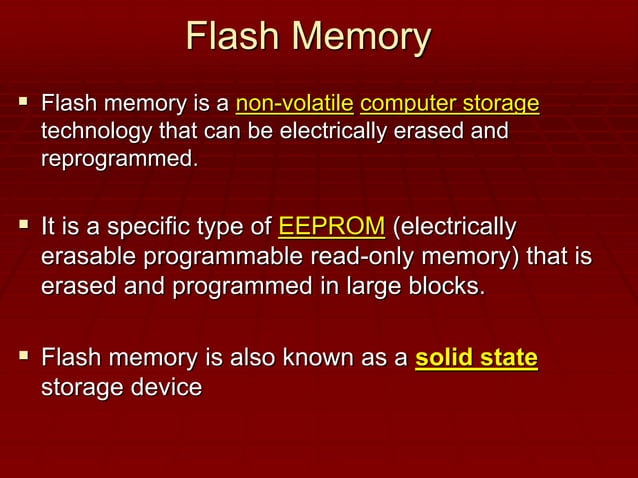 Flash Memory

▪ Flash memory is a non-volatile computer storage technology that can be electrically erased and reprogrammed.

▪ It is a specific type of EEPROM (electrically erasable programmable read-only memory) that is erased and programmed in large blocks.

▪ Flash memory is also known as a solid state storage device